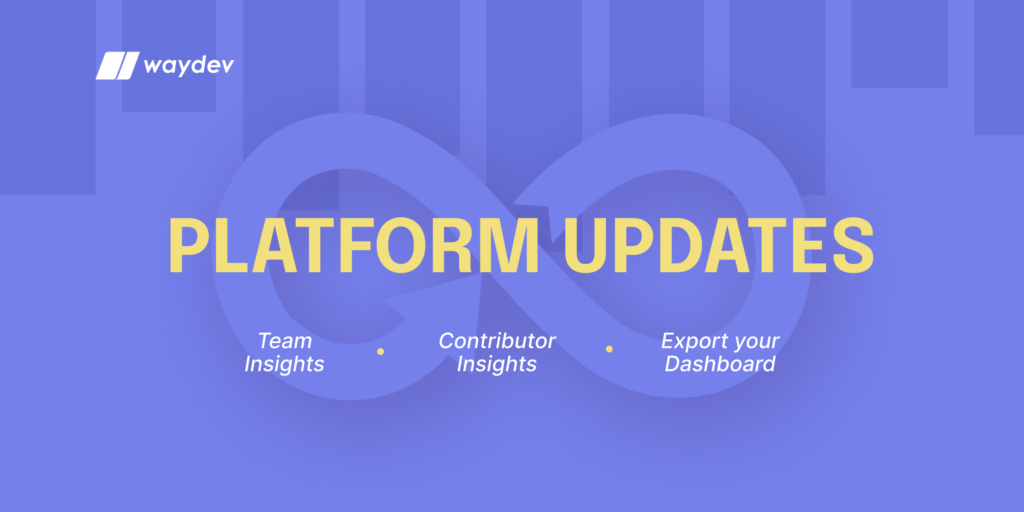 waydev

PLATFORM UPDATES

Team Insights • Contributor Insights • Export your Dashboard